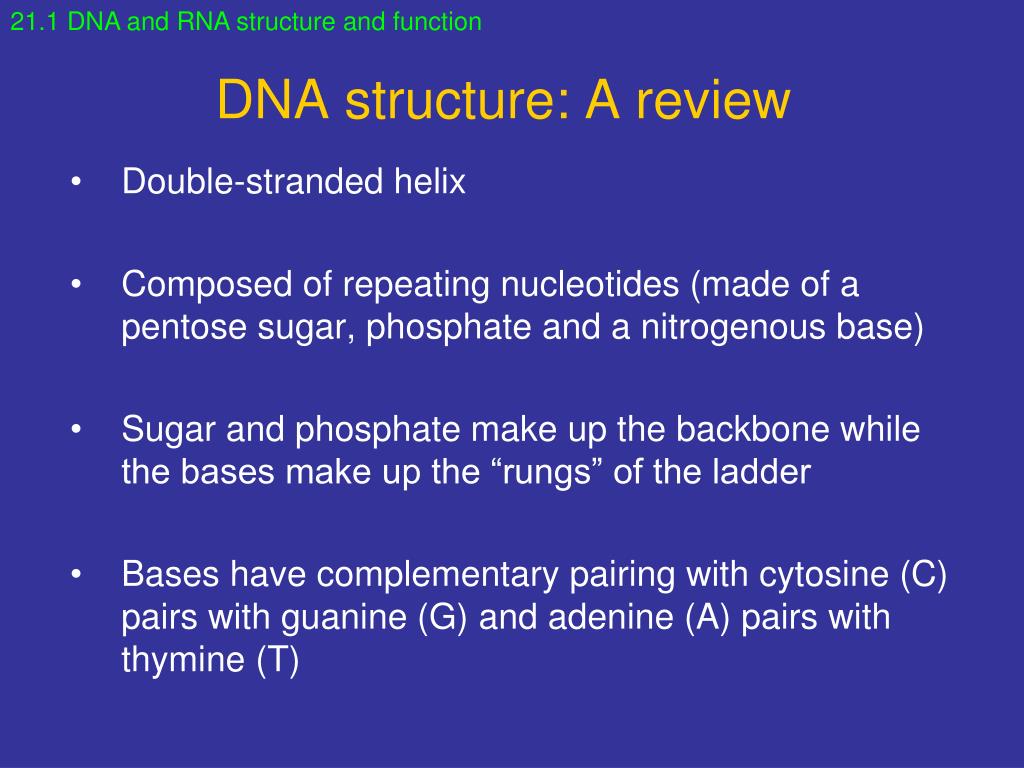 21.1 DNA and RNA structure and function

DNA structure: A review

• Double-stranded helix

• Composed of repeating nucleotides (made of a pentose sugar, phosphate and a nitrogenous base)

• Sugar and phosphate make up the backbone while the bases make up the “rungs” of the ladder

• Bases have complementary pairing with cytosine (C) pairs with guanine (G) and adenine (A) pairs with thymine (T)